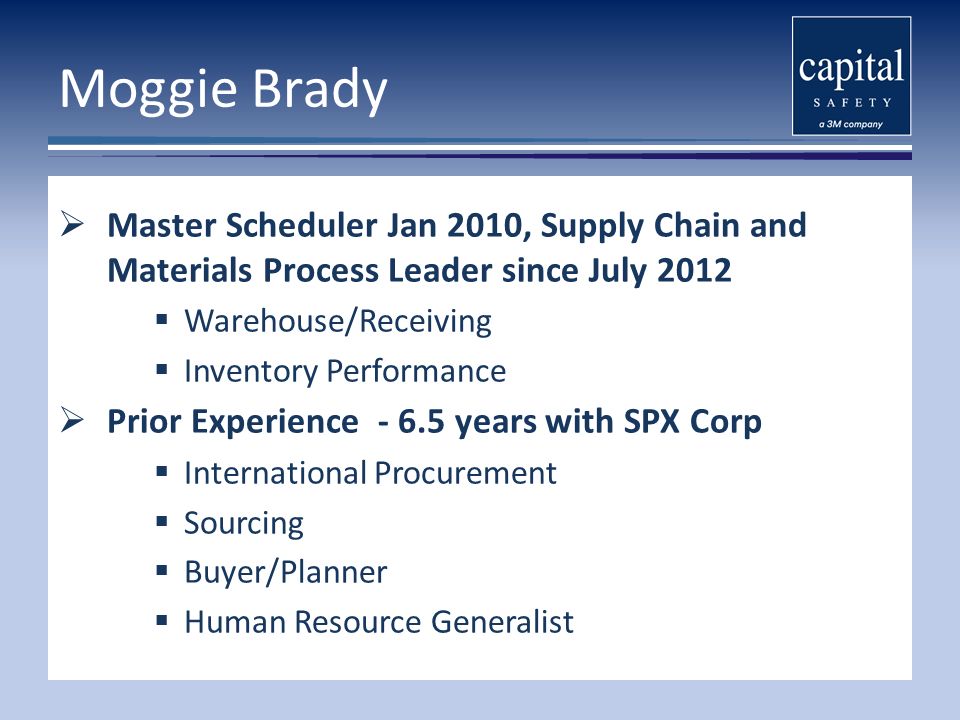 Moggie Brady

capital
SAFETY
a 3M company

➢ Master Scheduler Jan 2010, Supply Chain and Materials Process Leader since July 2012
▪ Warehouse/Receiving
▪ Inventory Performance
➢ Prior Experience - 6.5 years with SPX Corp
▪ International Procurement
▪ Sourcing
▪ Buyer/Planner
▪ Human Resource Generalist